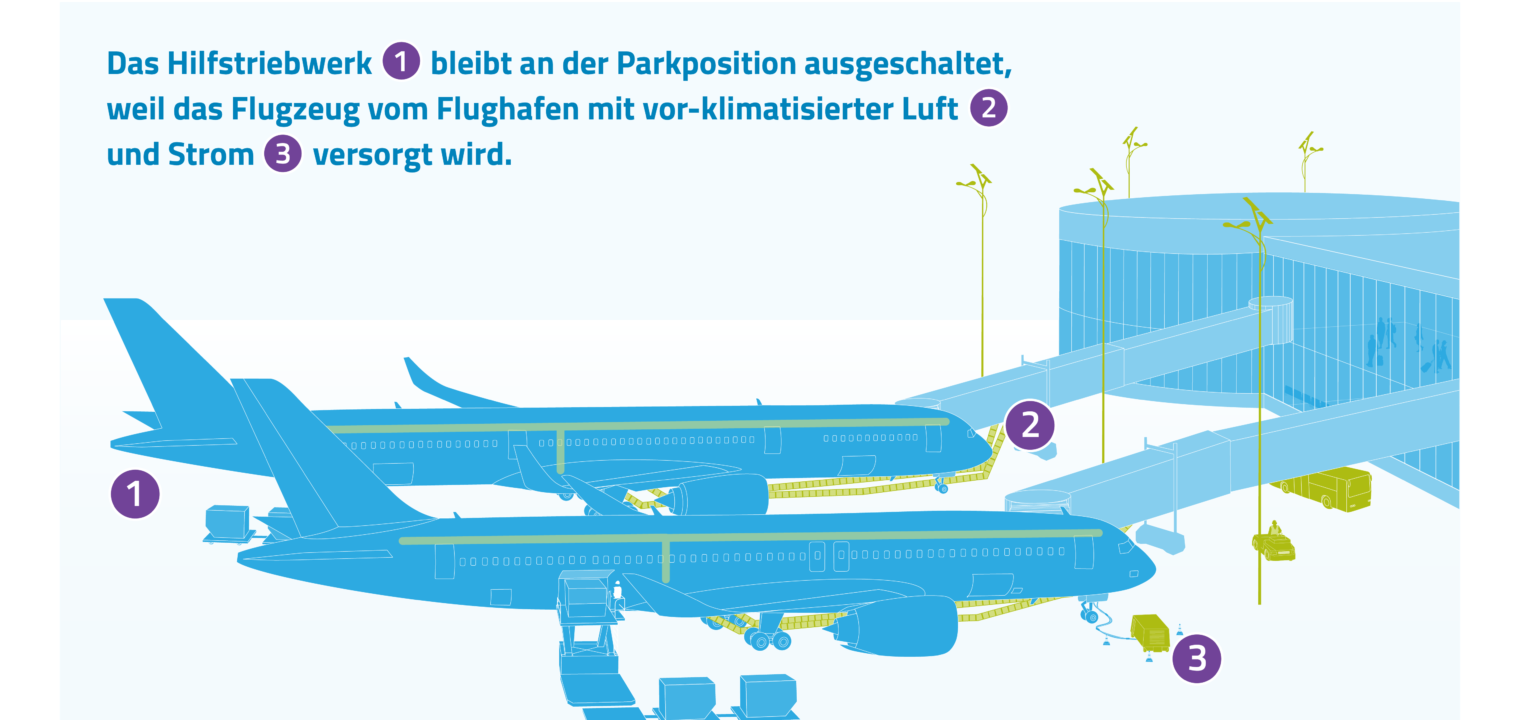 Das Hilfstriebwerk 1 bleibt an der Parkposition ausgeschaltet, weil das Flugzeug vom Flughafen mit vor-klimatisierter Luft 2 und Strom 3 versorgt wird.

2

1

3